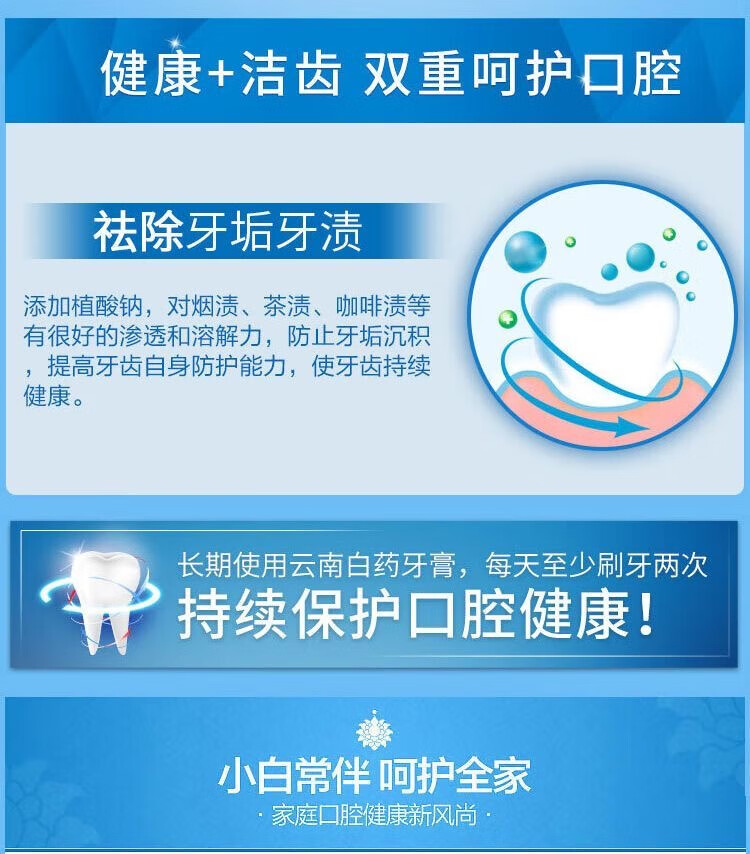 健康+洁齿 双重呵护口腔

祛除牙垢牙渍

添加植酸钠，对烟渍、茶渍、咖啡渍等有很好的渗透和溶解力，防止牙垢沉积，提高牙齿自身防护能力，使牙齿持续健康。

长期使用云南白药牙膏，每天至少刷牙两次
持续保护口腔健康！

小白常伴 呵护全家
· 家庭口腔健康新风尚 ·